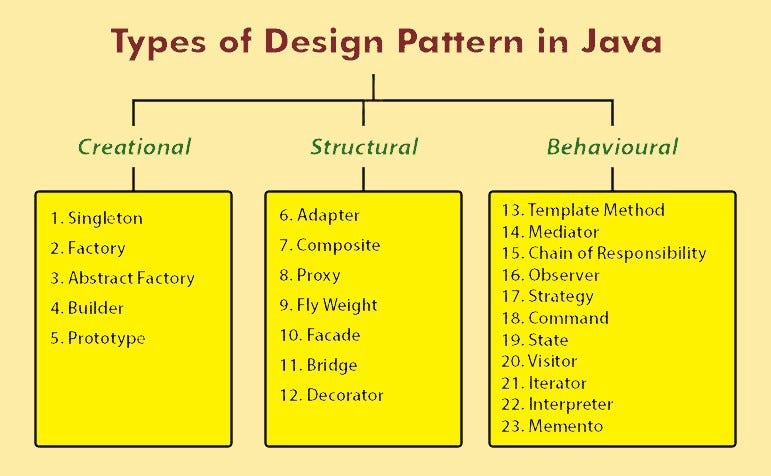 Types of Design Pattern in Java

Creational

1. Singleton
2. Factory
3. Abstract Factory
4. Builder
5. Prototype

Structural

6. Adapter
7. Composite
8. Proxy
9. Fly Weight
10. Facade
11. Bridge
12. Decorator

Behavioural

13. Template Method
14. Mediator
15. Chain of Responsibility
16. Observer
17. Strategy
18. Command
19. State
20. Visitor
21. Iterator
22. Interpreter
23. Memento